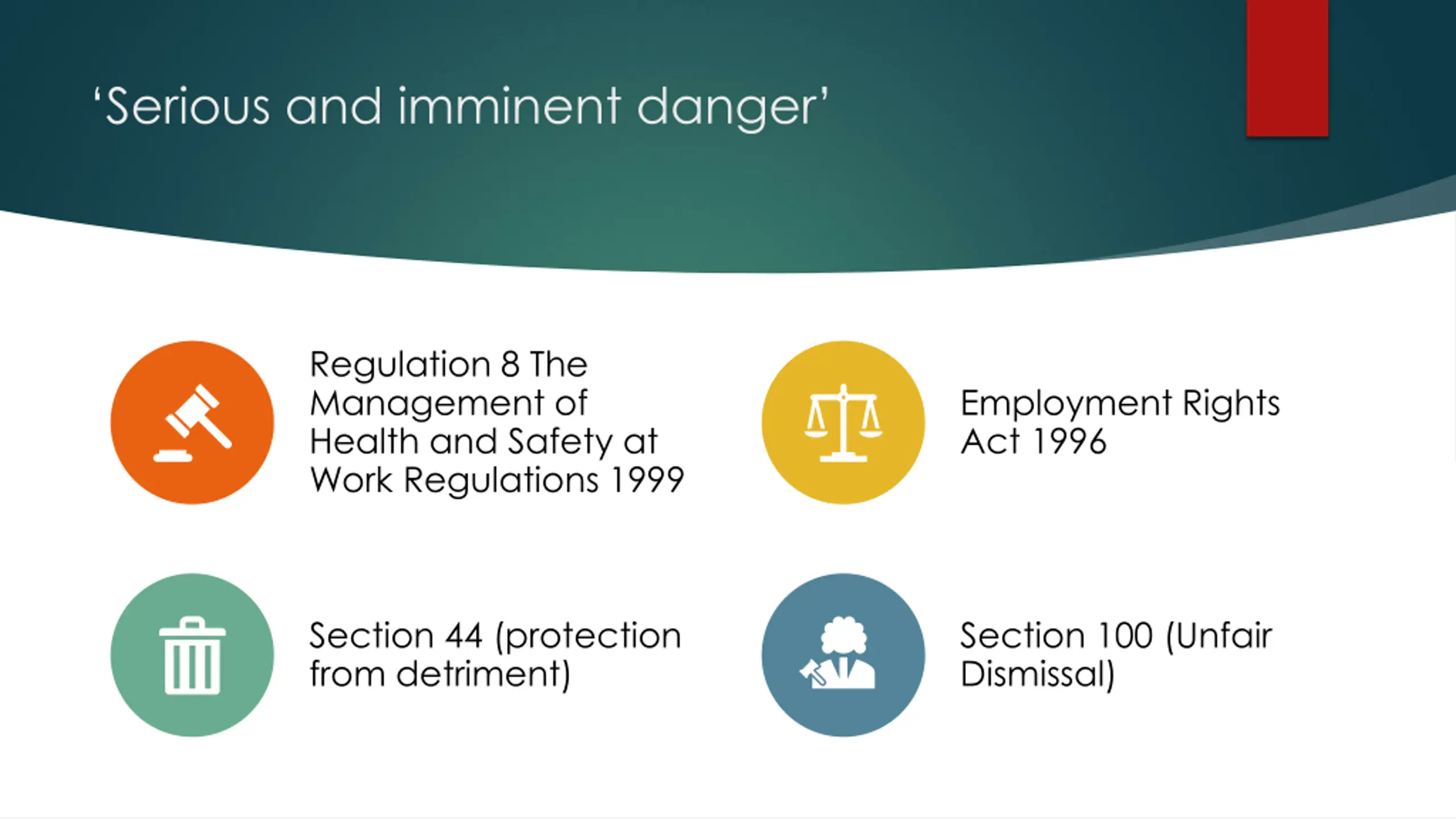 ‘Serious and imminent danger’

Regulation 8 The Management of Health and Safety at Work Regulations 1999

Employment Rights Act 1996

Section 44 (protection from detriment)

Section 100 (Unfair Dismissal)